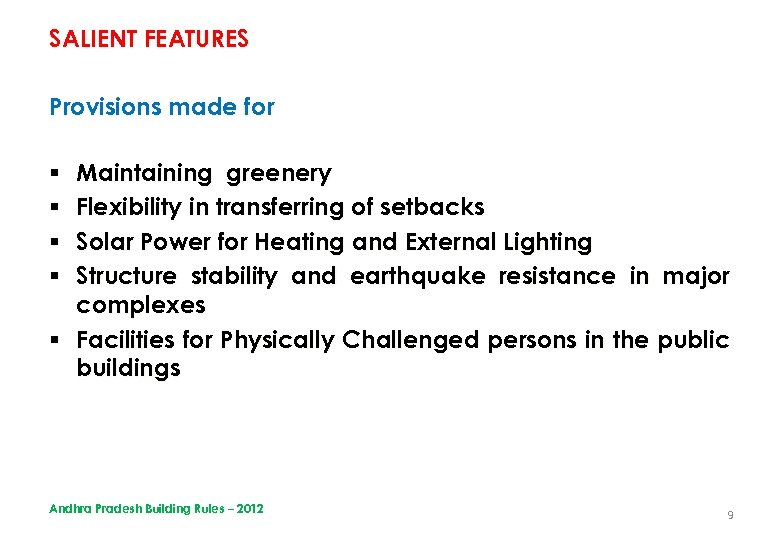 SALIENT FEATURES

Provisions made for

▪ Maintaining greenery
▪ Flexibility in transferring of setbacks
▪ Solar Power for Heating and External Lighting
▪ Structure stability and earthquake resistance in major complexes
▪ Facilities for Physically Challenged persons in the public buildings

Andhra Pradesh Building Rules – 2012

9